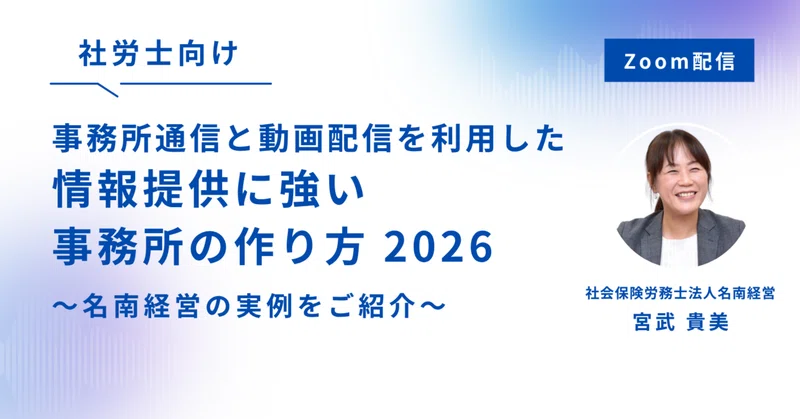 社労士向け

Zoom配信

事務所通信と動画配信を利用した
情報提供に強い
事務所の作り方 2026

〜名南経営の実例をご紹介〜

社会保険労務士法人名南経営
宮武 貴美